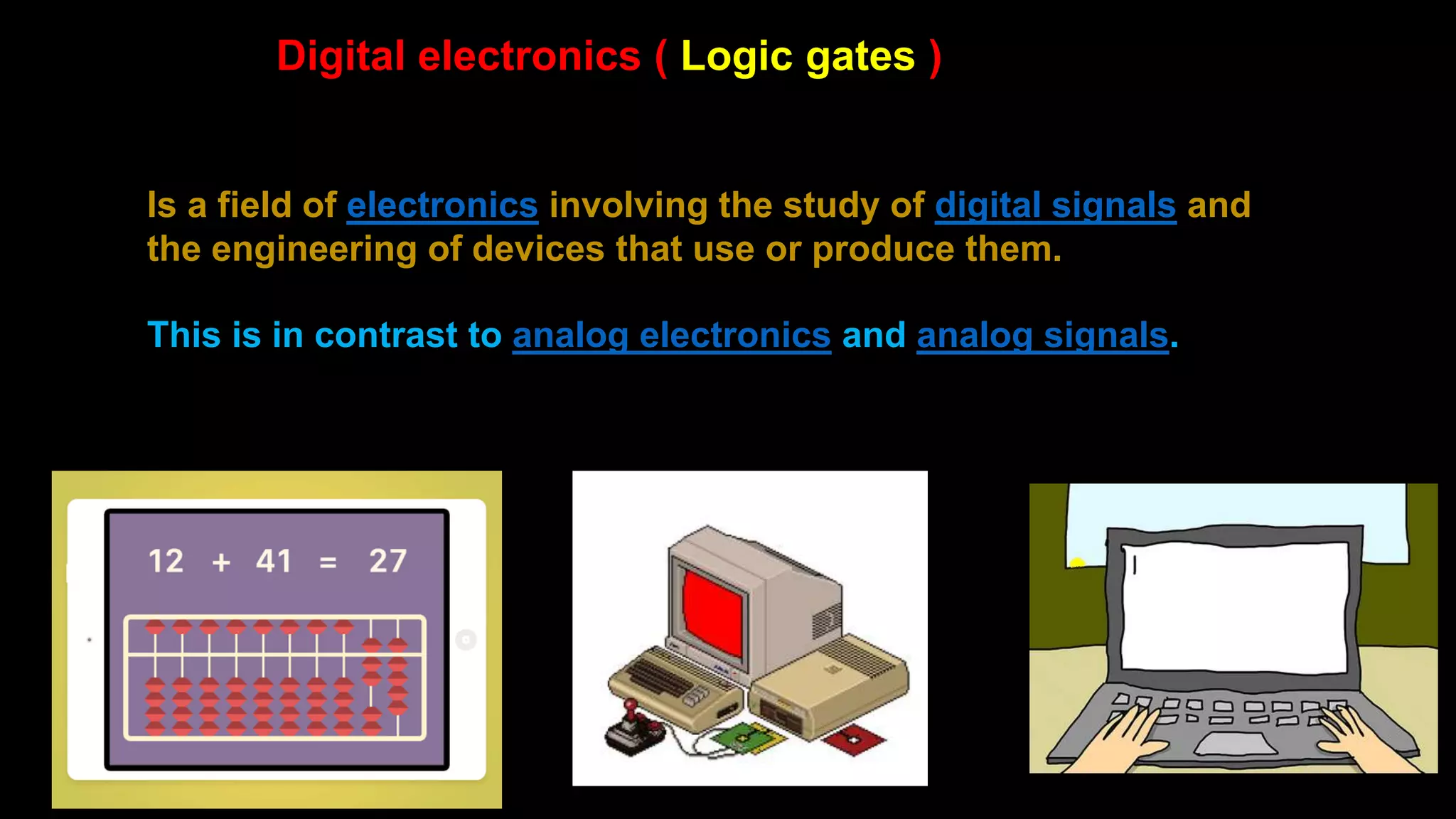 Digital electronics ( Logic gates )

Is a field of electronics involving the study of digital signals and the engineering of devices that use or produce them.

This is in contrast to analog electronics and analog signals.

12 + 41 = 27